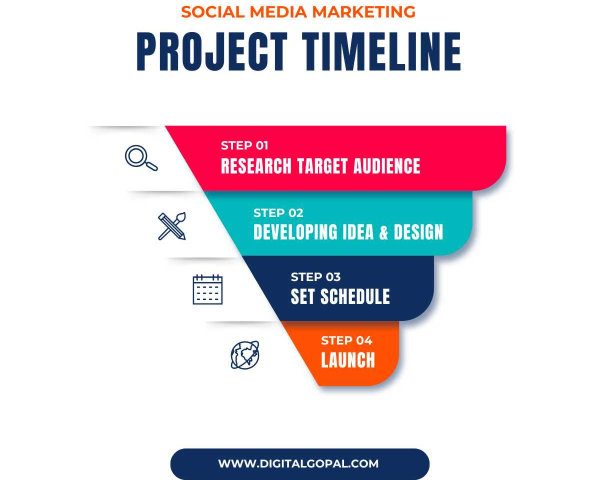 SOCIAL MEDIA MARKETING
PROJECT TIMELINE

STEP 01
RESEARCH TARGET AUDIENCE

STEP 02
DEVELOPING IDEA & DESIGN

STEP 03
SET SCHEDULE

STEP 04
LAUNCH

WWW.DIGITALGOPAL.COM